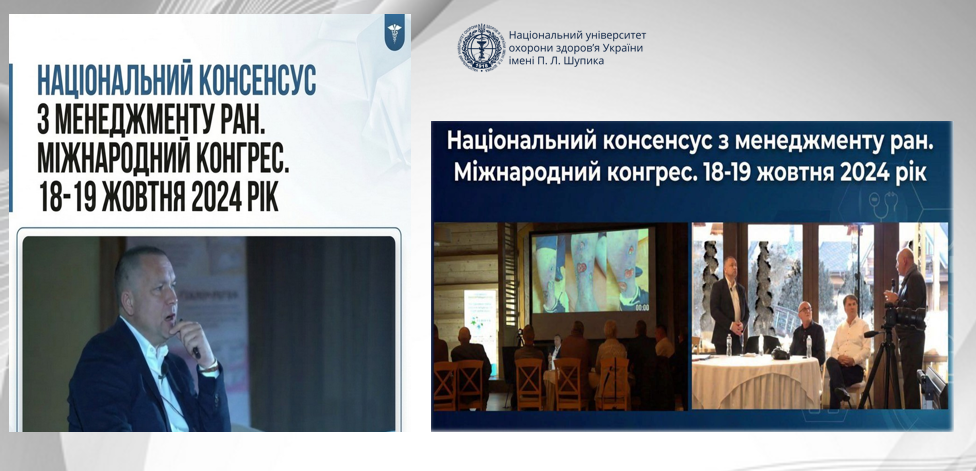 НАЦІОНАЛЬНИЙ КОНСЕНСУС З МЕНЕДЖМЕНТУ РАН. МІЖНАРОДНИЙ КОНГРЕС. 18-19 ЖОВТНЯ 2024 РІК

Національний університет охорони здоров'я України імені П. Л. Шупика

Національний консенсус з менеджменту ран. Міжнародний конгрес. 18-19 жовтня 2024 рік